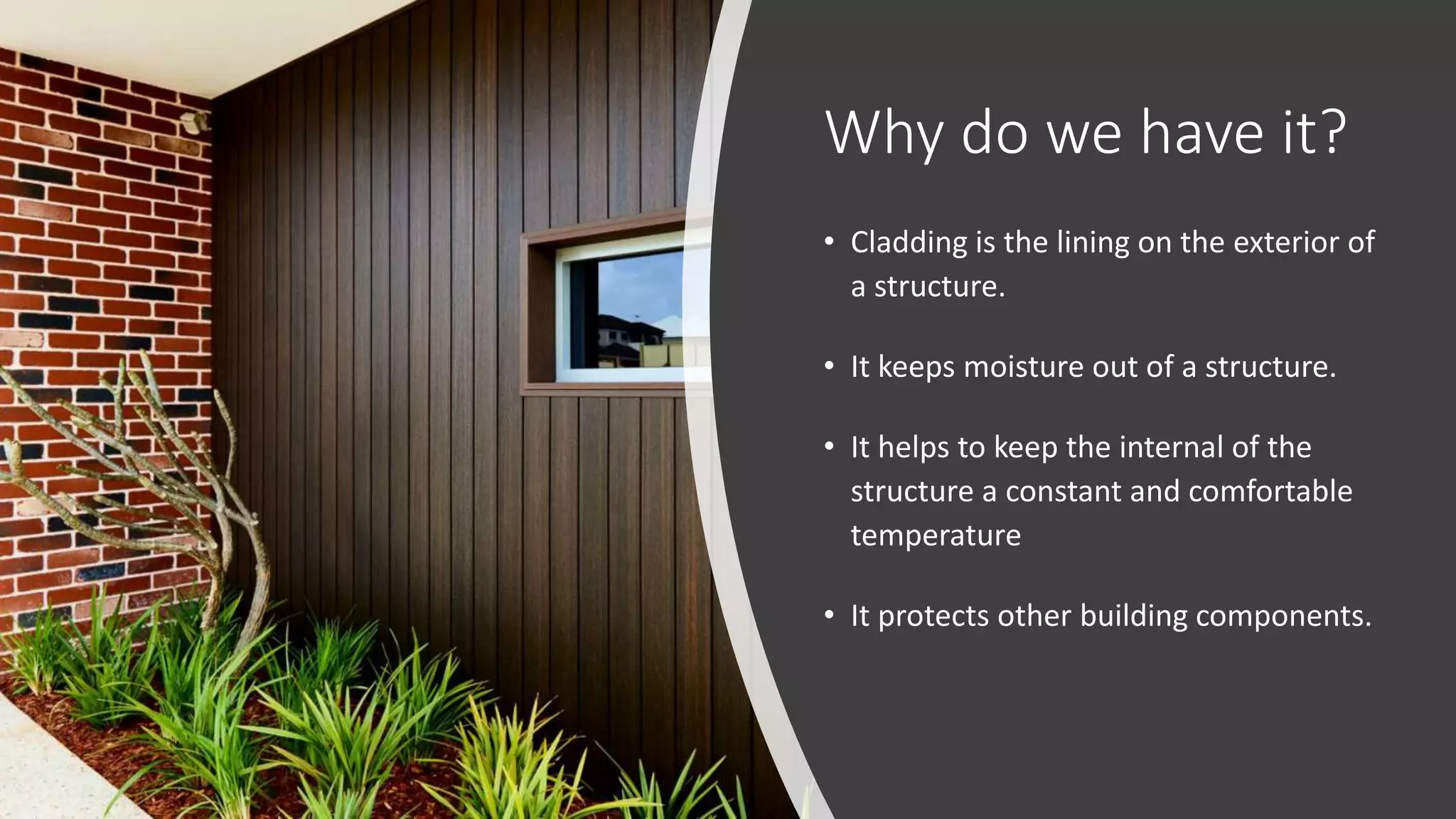 Why do we have it?

• Cladding is the lining on the exterior of a structure.

• It keeps moisture out of a structure.

• It helps to keep the internal of the structure a constant and comfortable temperature

• It protects other building components.